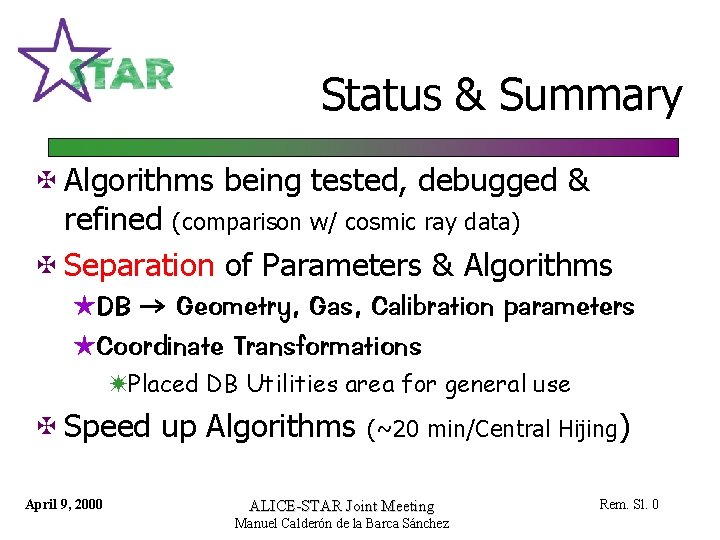 STAR

Status & Summary

✠ Algorithms being tested, debugged & refined (comparison w/ cosmic ray data)

✠ Separation of Parameters & Algorithms

★DB → Geometry, Gas, Calibration parameters

★Coordinate Transformations

✷Placed DB Utilities area for general use

✠ Speed up Algorithms (~20 min/Central Hijing)

April 9, 2000

ALICE-STAR Joint Meeting
Manuel Calderón de la Barca Sánchez

Rem. Sl. 0